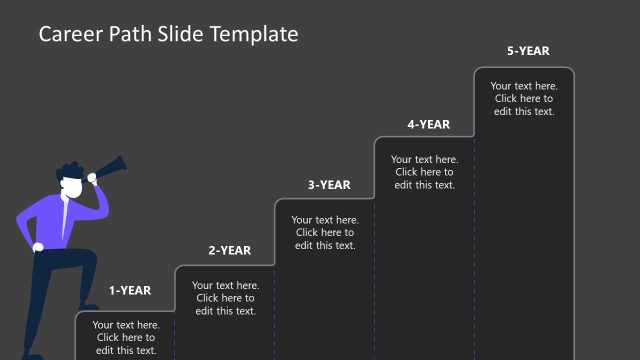 Career Path Slide Template

1-YEAR

Your text here. Click here to edit this text.

2-YEAR

Your text here. Click here to edit this text.

3-YEAR

Your text here. Click here to edit this text.

4-YEAR

Your text here. Click here to edit this text.

5-YEAR

Your text here. Click here to edit this text.